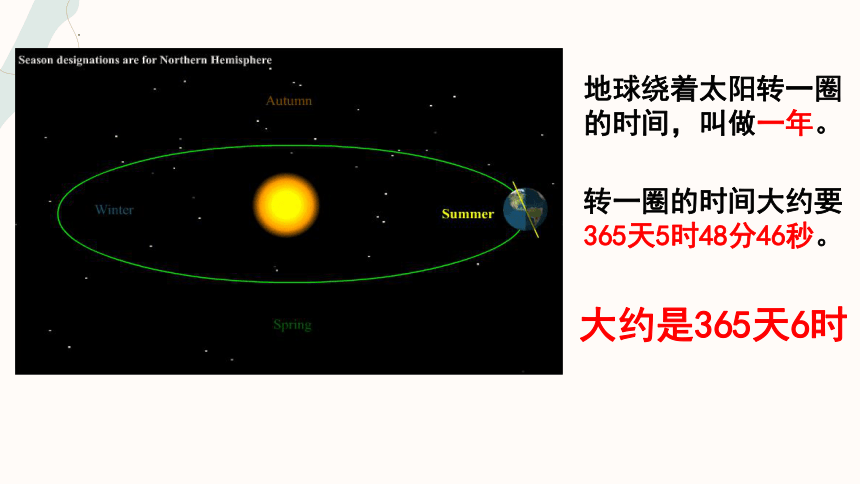 Season designations are for Northern Hemisphere

Autumn

Winter

Summer

Spring

地球绕着太阳转一圈的时间，叫做一年。

转一圈的时间大约要365天5时48分46秒。

大约是365天6时